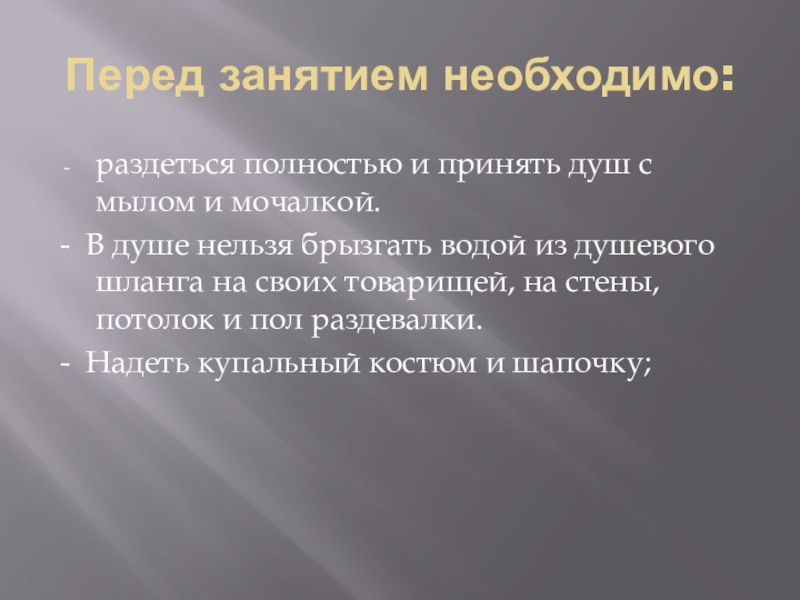 Перед занятием необходимо:

- раздеться полностью и принять душ с мылом и мочалкой.

- В душе нельзя брызгать водой из душевого шланга на своих товарищей, на стены, потолок и пол раздевалки.

- Надеть купальный костюм и шапочку;